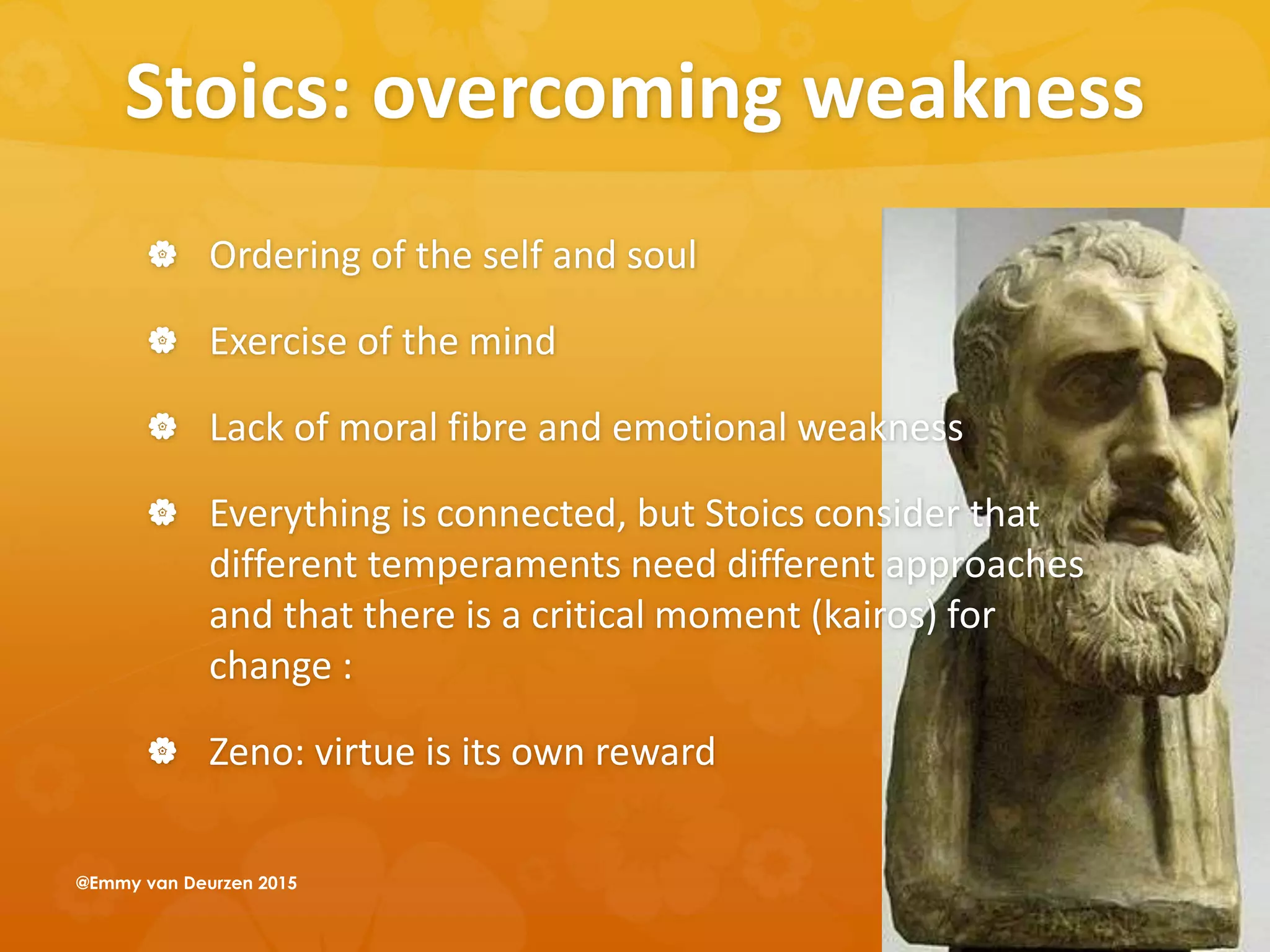 Stoics: overcoming weakness

Ordering of the self and soul

Exercise of the mind

Lack of moral fibre and emotional weakness

Everything is connected, but Stoics consider that different temperaments need different approaches and that there is a critical moment (kairos) for change :

Zeno: virtue is its own reward

@Emmy van Deurzen 2015